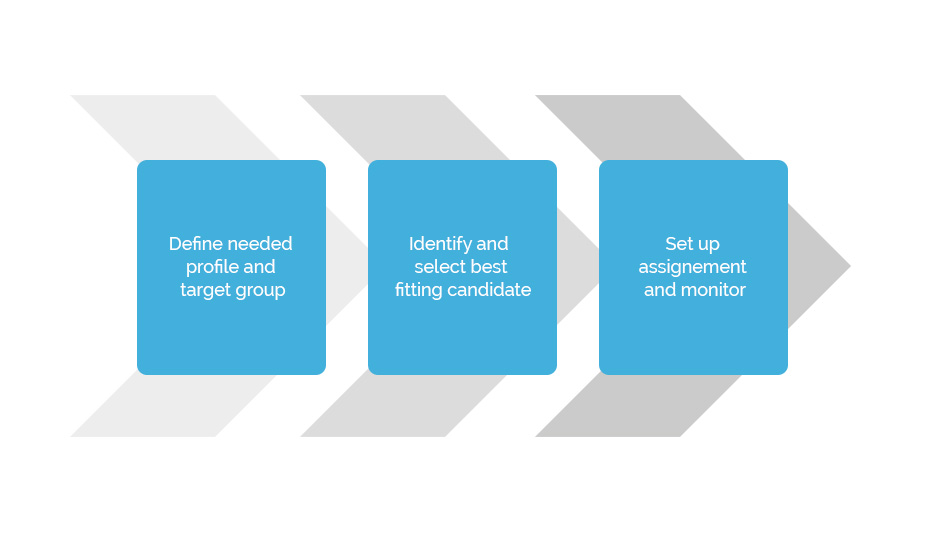 Define needed profile and target group

Identify and select best fitting candidate

Set up assignement and monitor